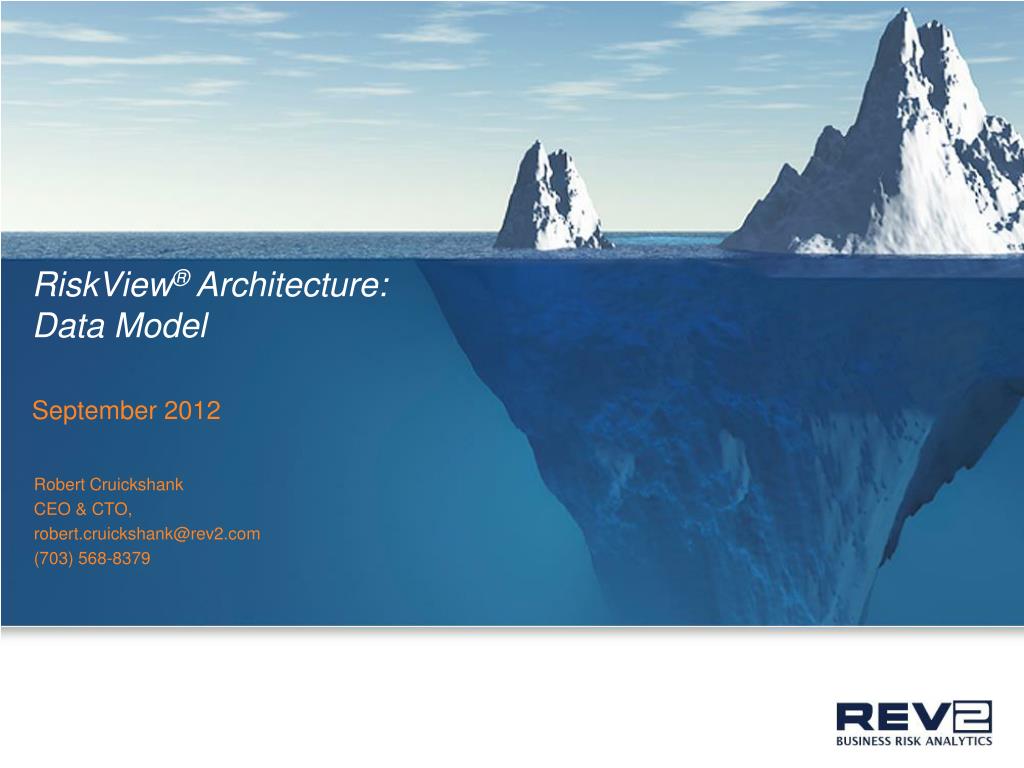 RiskView® Architecture:
Data Model

September 2012

Robert Cruickshank
CEO & CTO,
robert.cruickshank@rev2.com
(703) 568-8379

REV2
BUSINESS RISK ANALYTICS